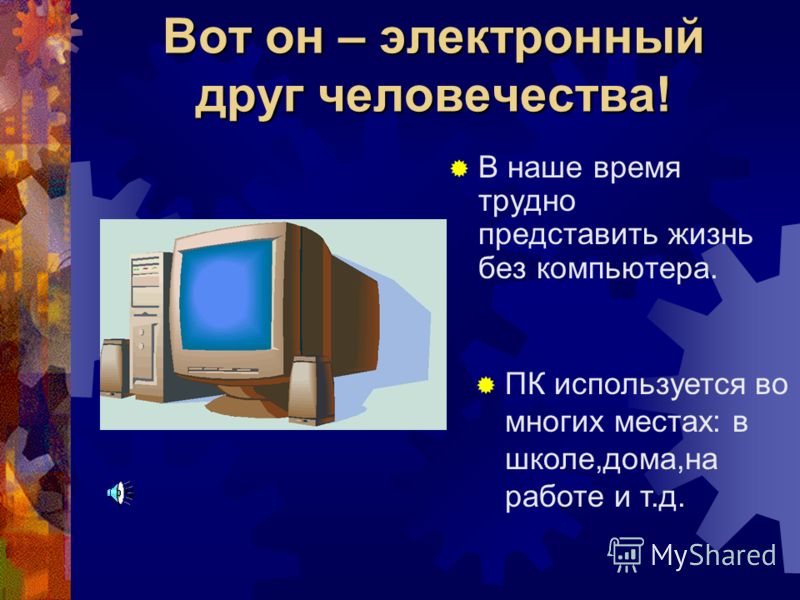 Вот он – электронный друг человечества!

В наше время трудно представить жизнь без компьютера.

ПК используется во многих местах: в школе,дома,на работе и т.д.

MyShared